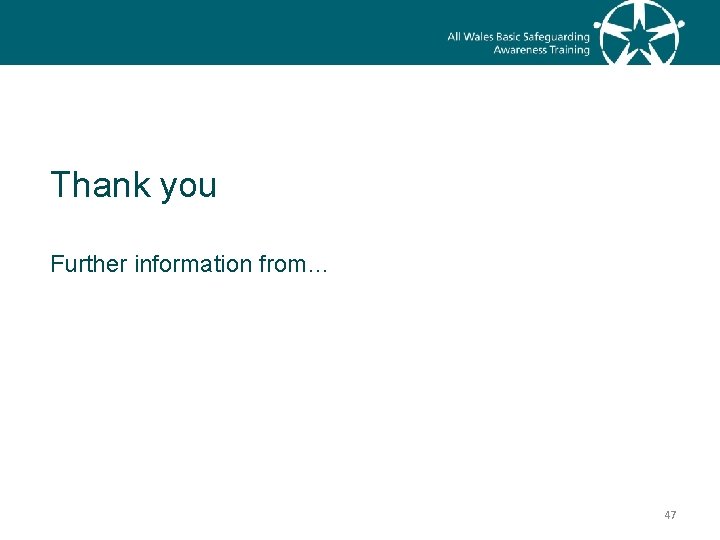 All Wales Basic Safeguarding Awareness Training

Thank you

Further information from…

47